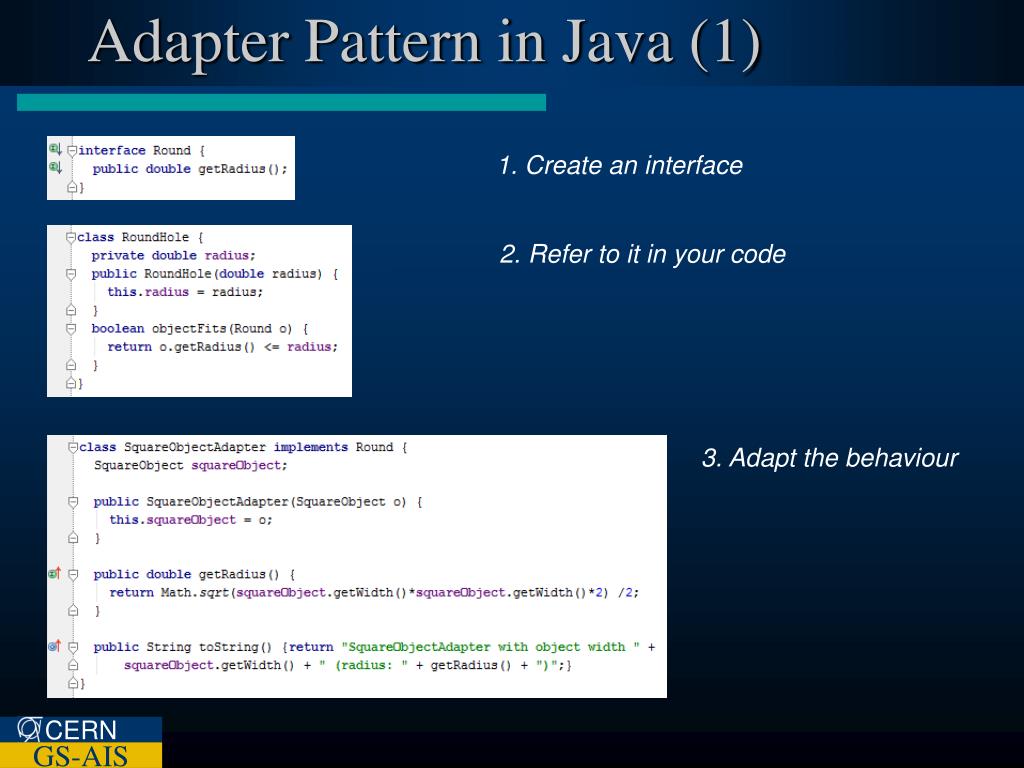 Adapter Pattern in Java (1)

interface Round {
    public double getRadius();
}

1. Create an interface

class RoundHole {
    private double radius;
    public RoundHole(double radius) {
        this.radius = radius;
    }
    boolean objectFits(Round o) {
        return o.getRadius() <= radius;
    }
}

2. Refer to it in your code

class SquareObjectAdapter implements Round {
    SquareObject squareObject;

    public SquareObjectAdapter(SquareObject o) {
        this.squareObject = o;
    }

    public double getRadius() {
        return Math.sqrt(squareObject.getWidth()*squareObject.getWidth()*2) /2;
    }

    public String toString() {return "SquareObjectAdapter with object width " +
            squareObject.getWidth() + " (radius: " + getRadius() + ")";}
}

3. Adapt the behaviour

CERN
GS-AIS